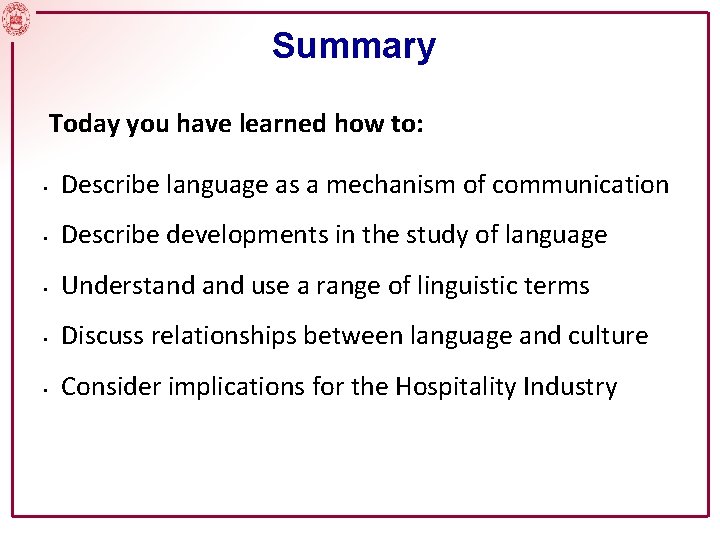 Summary

Today you have learned how to:

- Describe language as a mechanism of communication
- Describe developments in the study of language
- Understand and use a range of linguistic terms
- Discuss relationships between language and culture
- Consider implications for the Hospitality Industry